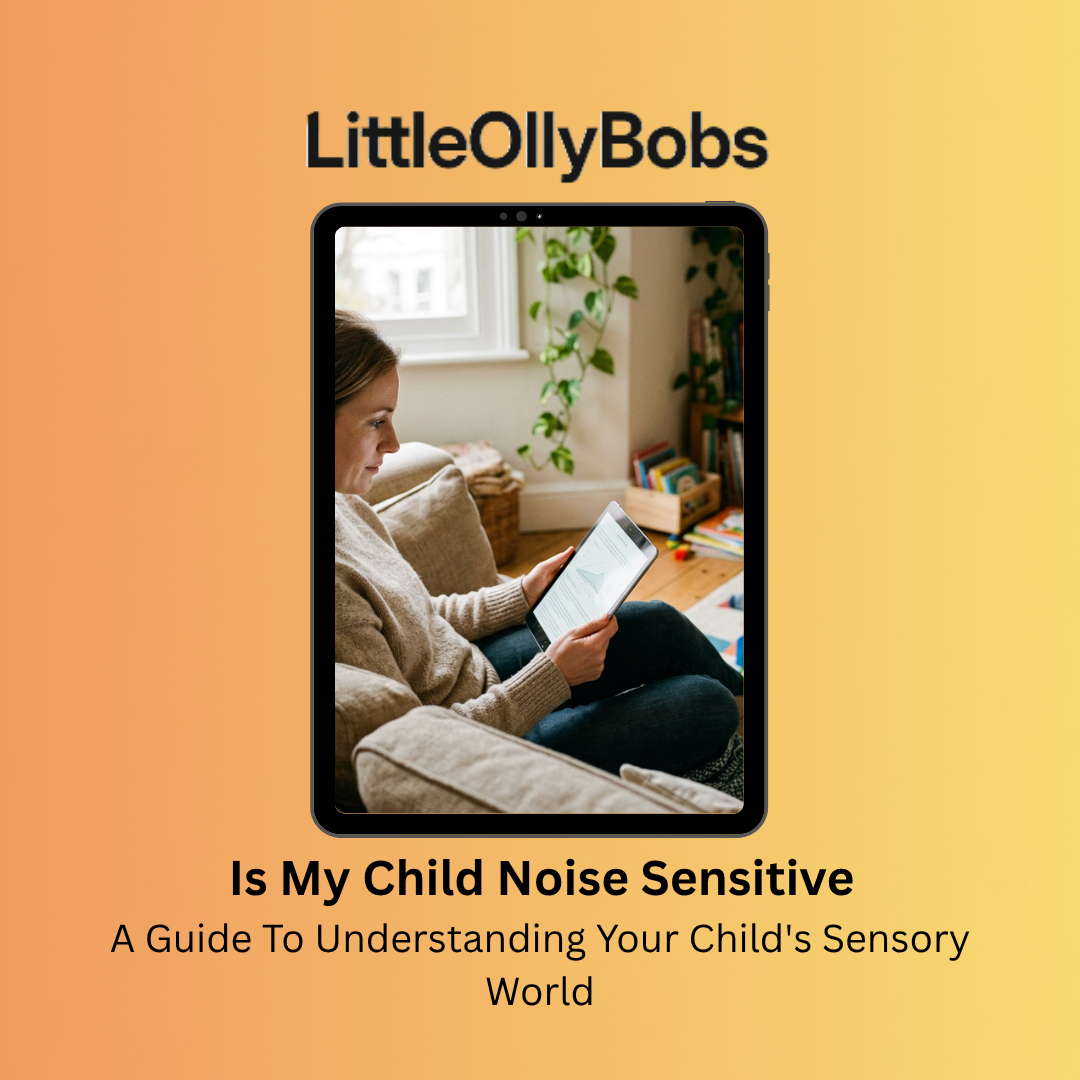 LittleOllyBobs

Is My Child Noise Sensitive

A Guide To Understanding Your Child's Sensory World